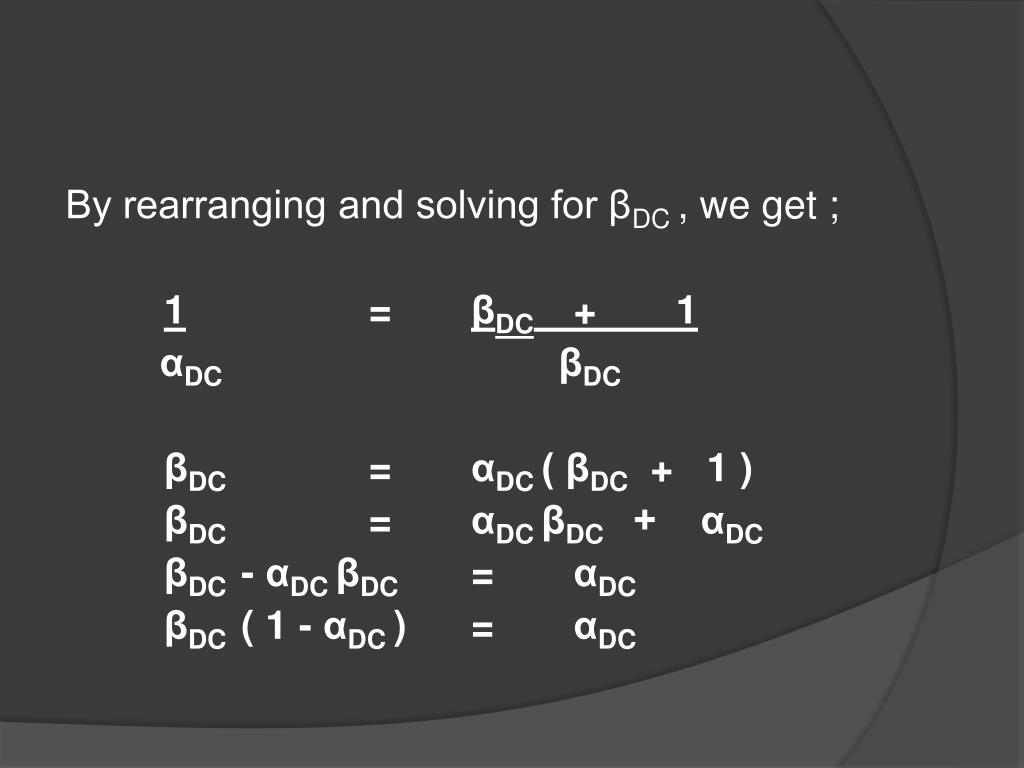 By rearranging and solving for $\beta_{DC}$ , we get ;

$\frac{1}{\alpha_{DC}} = \frac{\beta_{DC} + 1}{\beta_{DC}}$

$\beta_{DC} = \alpha_{DC} ( \beta_{DC} + 1 )$

$\beta_{DC} = \alpha_{DC} \beta_{DC} + \alpha_{DC}$

$\beta_{DC} - \alpha_{DC} \beta_{DC} = \alpha_{DC}$

$\beta_{DC} ( 1 - \alpha_{DC} ) = \alpha_{DC}$